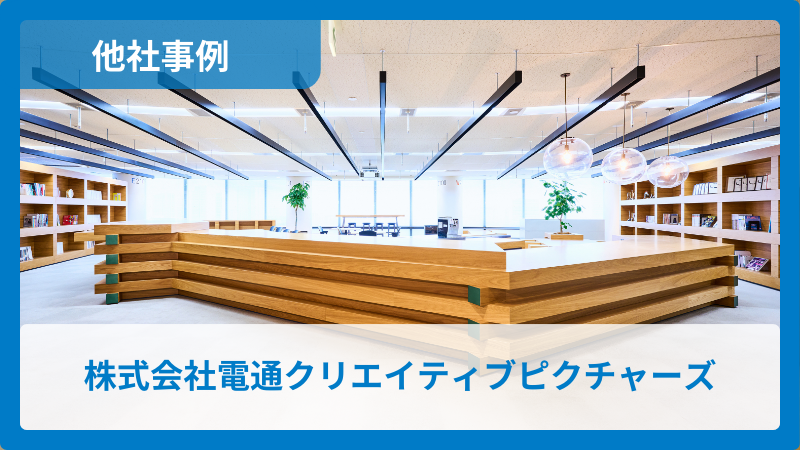 他社事例

株式会社電通クリエイティブピクチャーズ